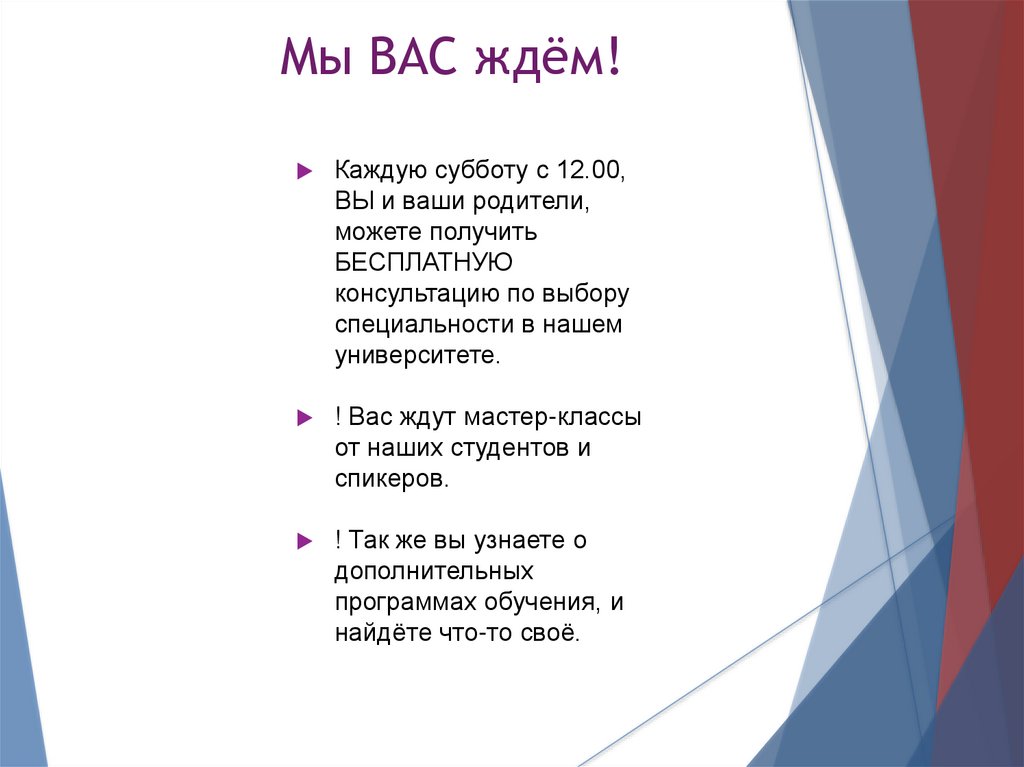 Мы ВАС ждём!

Каждую субботу с 12.00, ВЫ и ваши родители, можете получить БЕСПЛАТНУЮ консультацию по выбору специальности в нашем университете.

! Вас ждут мастер-классы от наших студентов и спикеров.

! Так же вы узнаете о дополнительных программах обучения, и найдёте что-то своё.